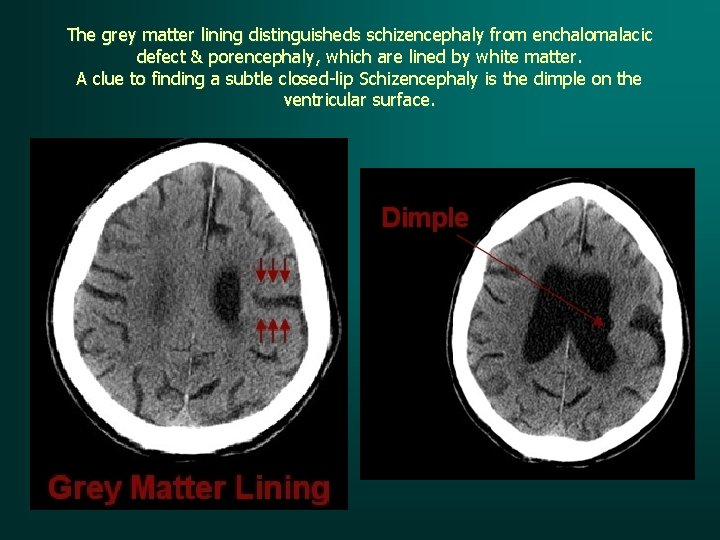 The grey matter lining distinguisheds schizencephaly from enchalomalacic defect & porencephaly, which are lined by white matter.
A clue to finding a subtle closed-lip Schizencephaly is the dimple on the ventricular surface.

Grey Matter Lining

Dimple